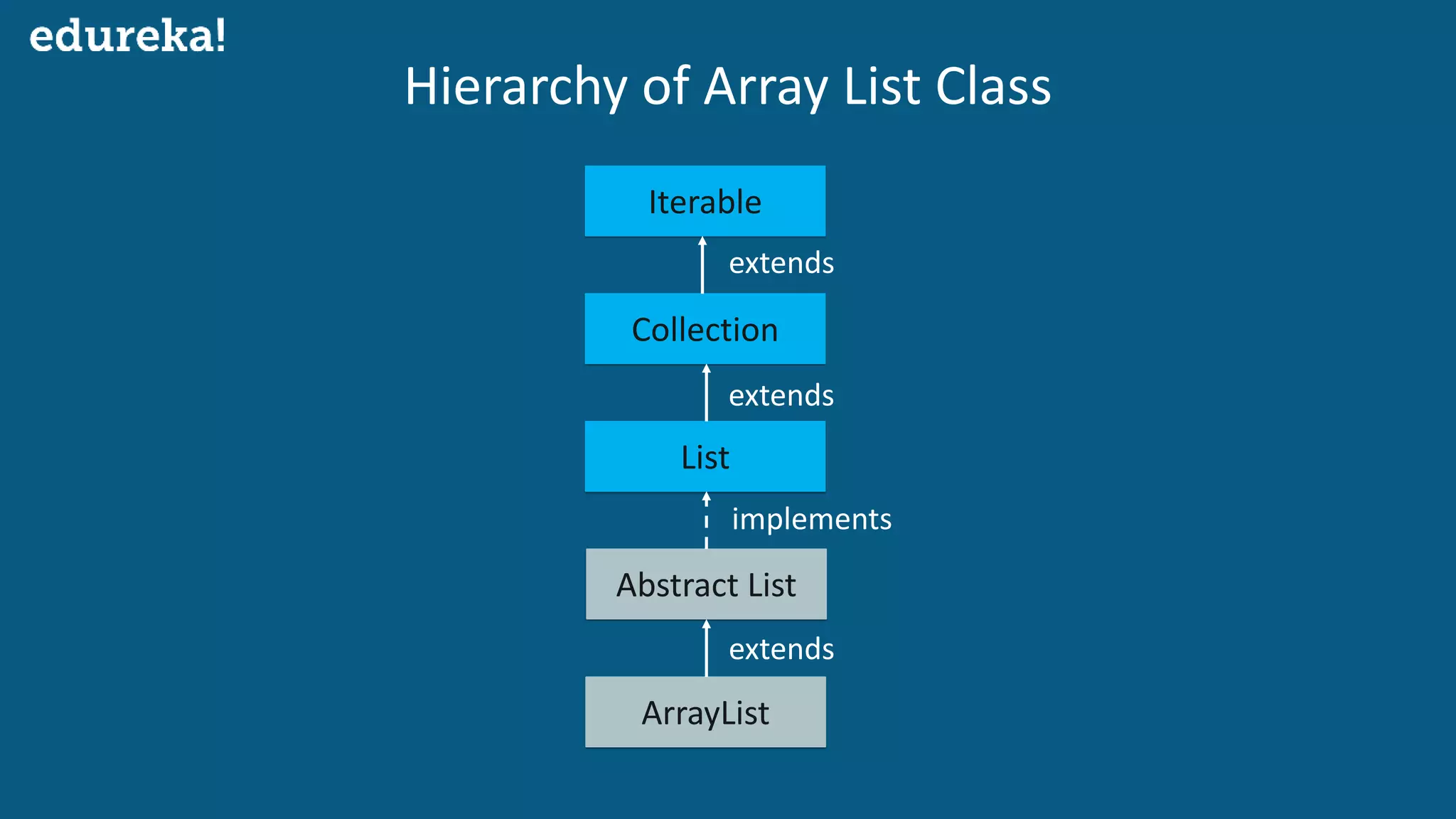 edureka!

Hierarchy of Array List Class

Iterable

extends

Collection

extends

List

implements

Abstract List

extends

ArrayList